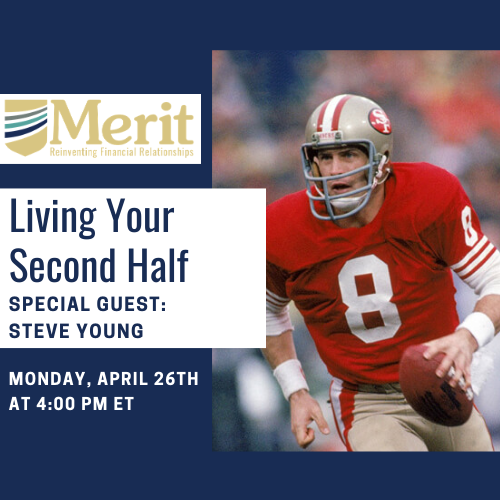 Merit
Reinventing Financial Relationships

Living Your Second Half

SPECIAL GUEST: STEVE YOUNG

MONDAY, APRIL 26TH AT 4:00 PM ET

SF

8

8